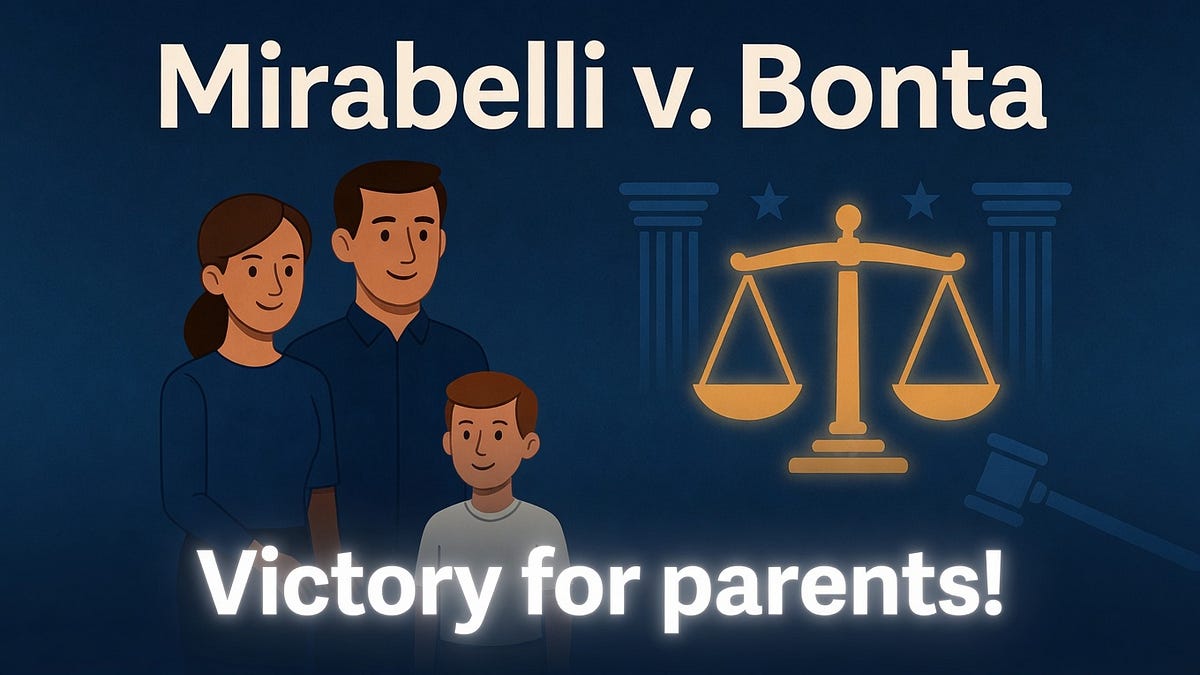 Mirabelli v. Bonta

Victory for parents!